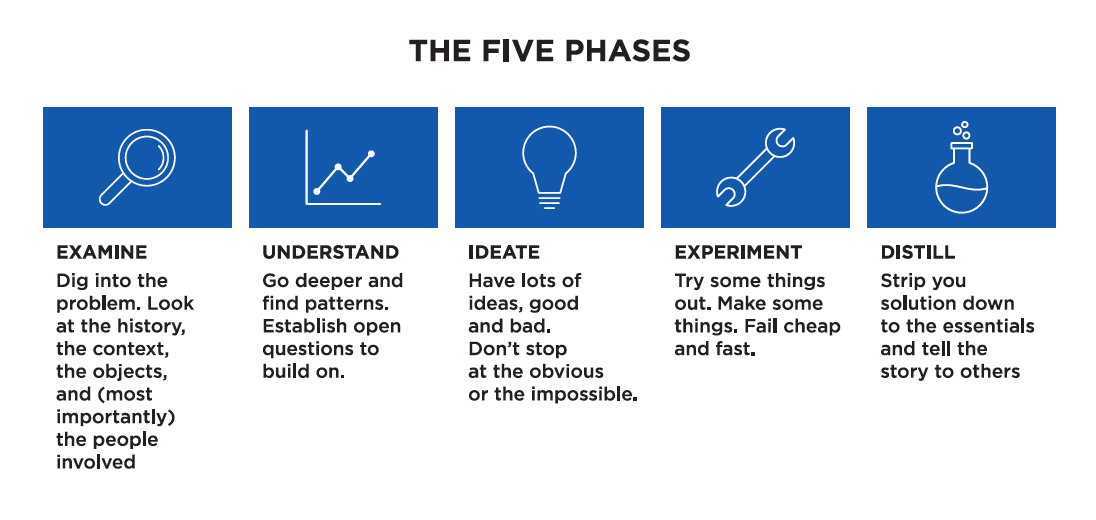 THE FIVE PHASES

EXAMINE
Dig into the problem. Look at the history, the context, the objects, and (most importantly) the people involved

UNDERSTAND
Go deeper and find patterns. Establish open questions to build on.

IDEATE
Have lots of ideas, good and bad. Don't stop at the obvious or the impossible.

EXPERIMENT
Try some things out. Make some things. Fail cheap and fast.

DISTILL
Strip you solution down to the essentials and tell the story to others